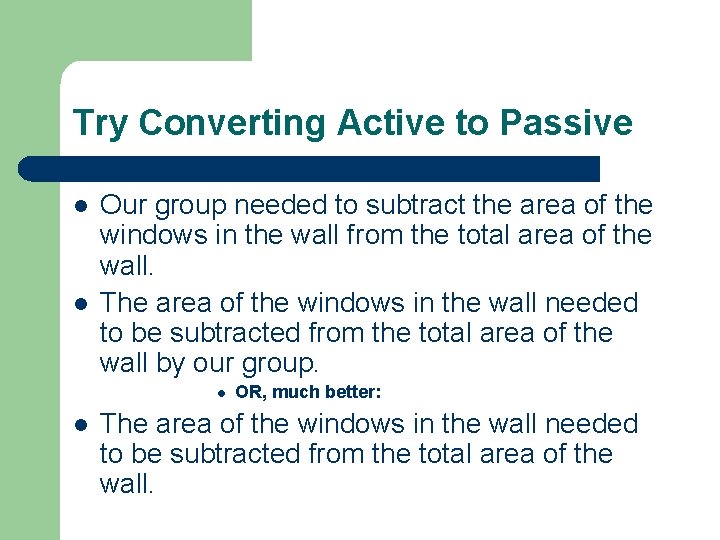 Try Converting Active to Passive

- Our group needed to subtract the area of the windows in the wall from the total area of the wall.
- The area of the windows in the wall needed to be subtracted from the total area of the wall by our group.
  - OR, much better:
- The area of the windows in the wall needed to be subtracted from the total area of the wall.